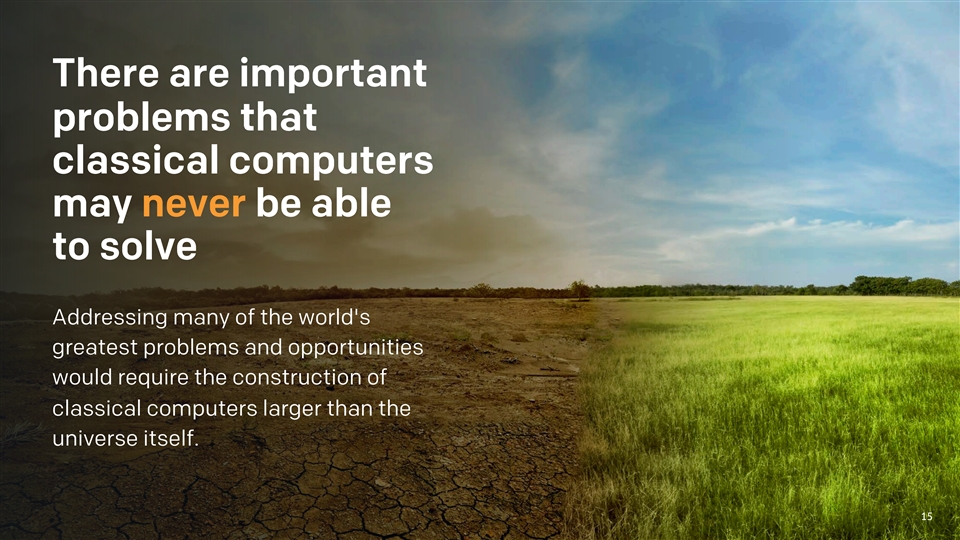 There are important problems that classical computers may never be able to solve

Addressing many of the world's greatest problems and opportunities would require the construction of classical computers larger than the universe itself.

15